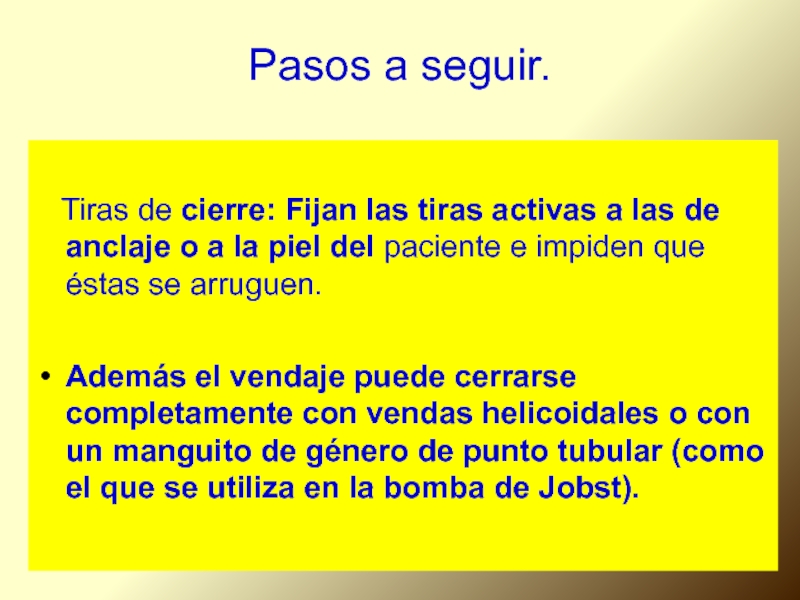 Pasos a seguir.

Tiras de cierre: Fijan las tiras activas a las de anclaje o a la piel del paciente e impiden que éstas se arruguen.

• Además el vendaje puede cerrarse completamente con vendas helicoidales o con un manguito de género de punto tubular (como el que se utiliza en la bomba de Jobst).